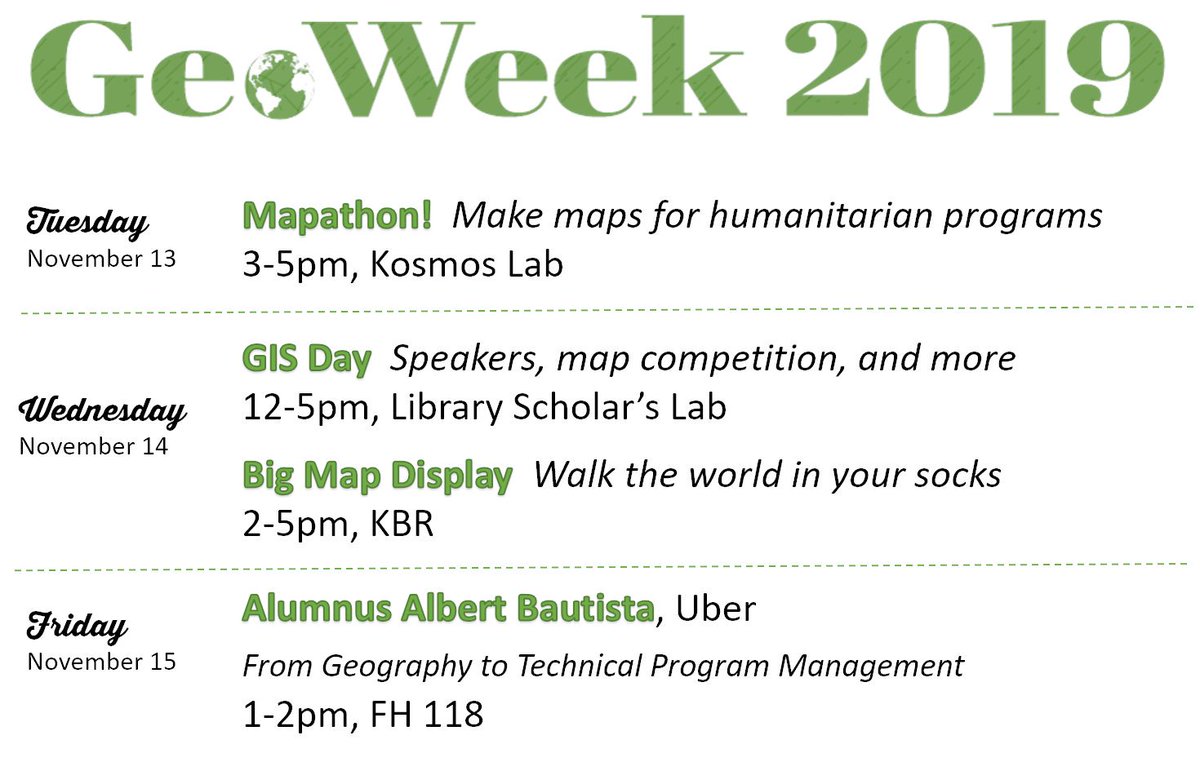 GeoWeek 2019

Tuesday
November 13

Mapathon! Make maps for humanitarian programs
3-5pm, Kosmos Lab

Wednesday
November 14

GIS Day Speakers, map competition, and more
12-5pm, Library Scholar's Lab

Big Map Display Walk the world in your socks
2-5pm, KBR

Friday
November 15

Alumnus Albert Bautista, Uber
From Geography to Technical Program Management
1-2pm, FH 118